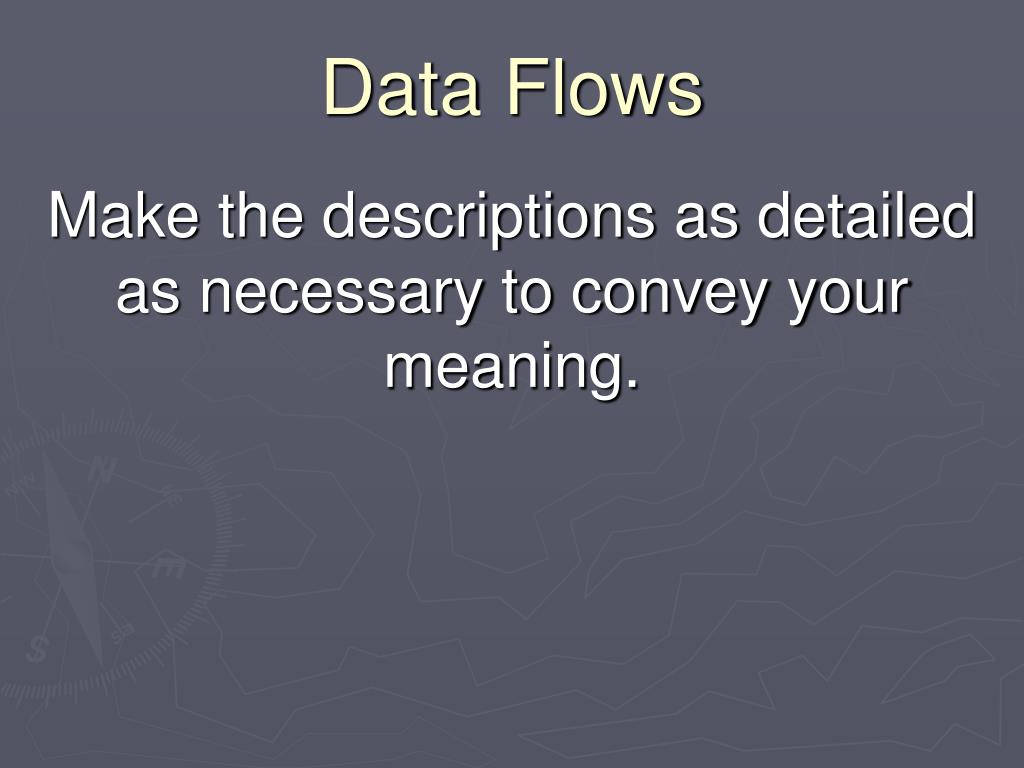 Data Flows

Make the descriptions as detailed as necessary to convey your meaning.